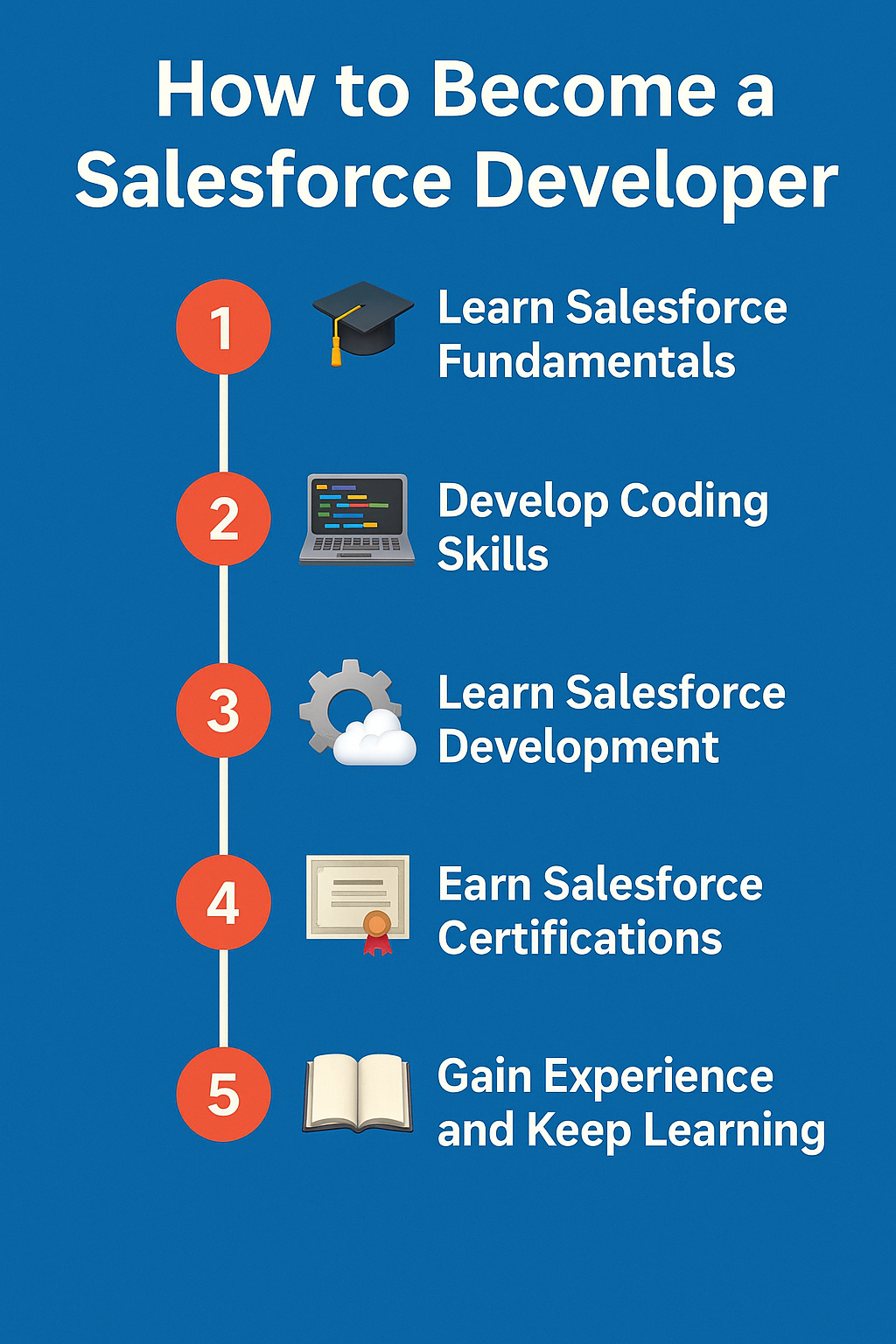 How to Become a Salesforce Developer

1 Learn Salesforce Fundamentals

2 Develop Coding Skills

3 Learn Salesforce Development

4 Earn Salesforce Certifications

5 Gain Experience and Keep Learning